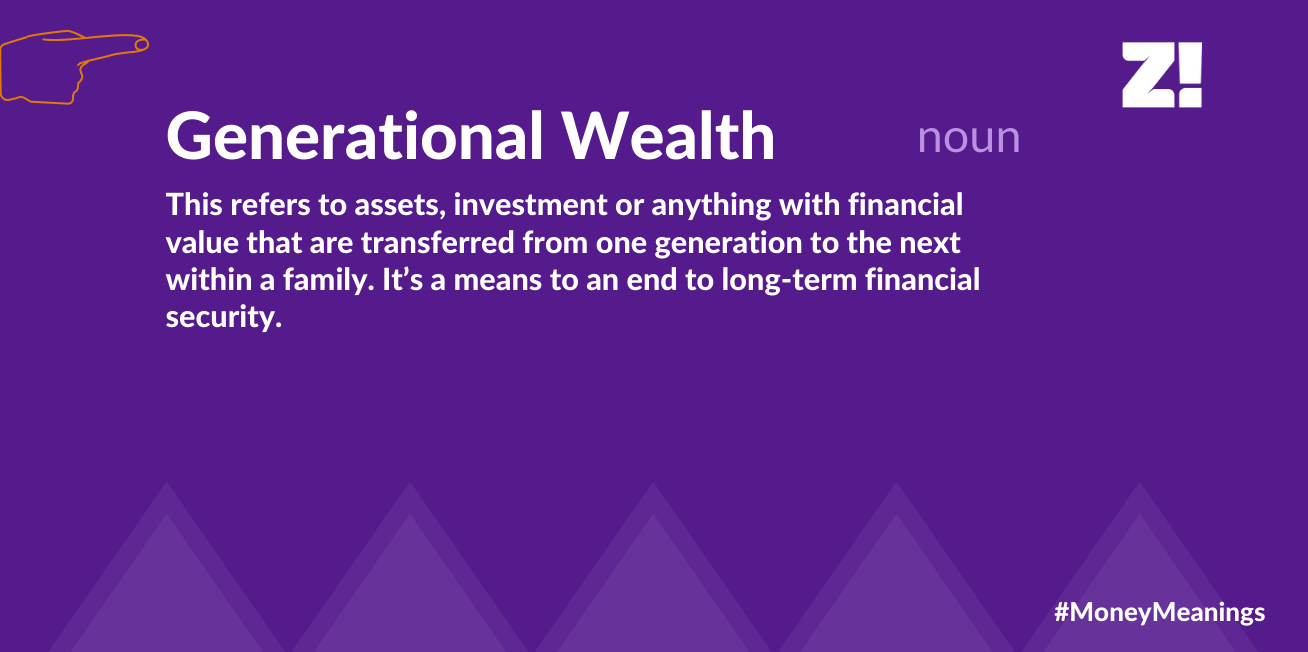 Z!

Generational Wealth noun

This refers to assets, investment or anything with financial value that are transferred from one generation to the next within a family. It's a means to an end to long-term financial security.

#MoneyMeanings